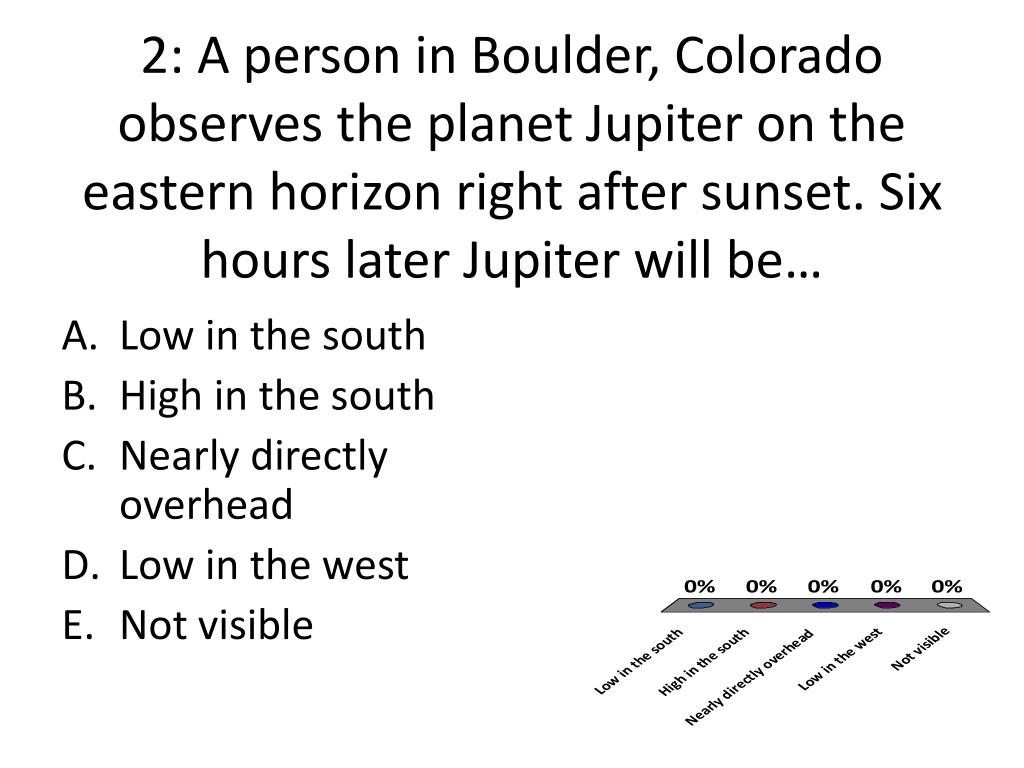 2: A person in Boulder, Colorado observes the planet Jupiter on the eastern horizon right after sunset. Six hours later Jupiter will be…

A. Low in the south
B. High in the south
C. Nearly directly overhead
D. Low in the west
E. Not visible

0% 0% 0% 0% 0%

Low in the south
High in the south
Nearly directly overhead
Low in the west
Not visible